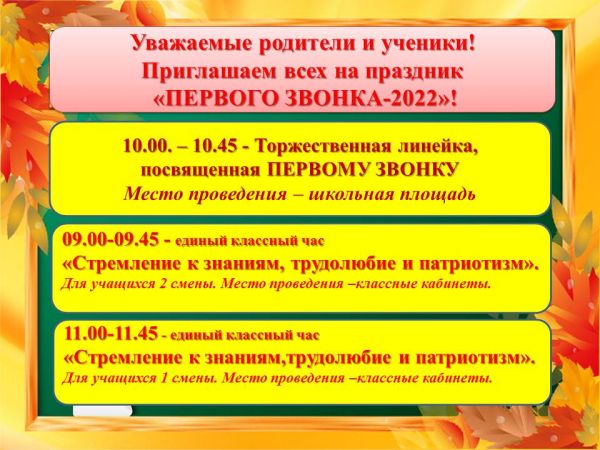 Уважаемые родители и ученики!
Приглашаем всех на праздник
«ПЕРВОГО ЗВОНКА-2022»!

10.00. – 10.45 - Торжественная линейка, посвященная ПЕРВОМУ ЗВОНКУ
Место проведения – школьная площадь

09.00-09.45 - единый классный час
«Стремление к знаниям, трудолюбие и патриотизм».
Для учащихся 2 смены. Место проведения –классные кабинеты.

11.00-11.45 - единый классный час
«Стремление к знаниям,трудолюбие и патриотизм».
Для учащихся 1 смены. Место проведения –классные кабинеты.